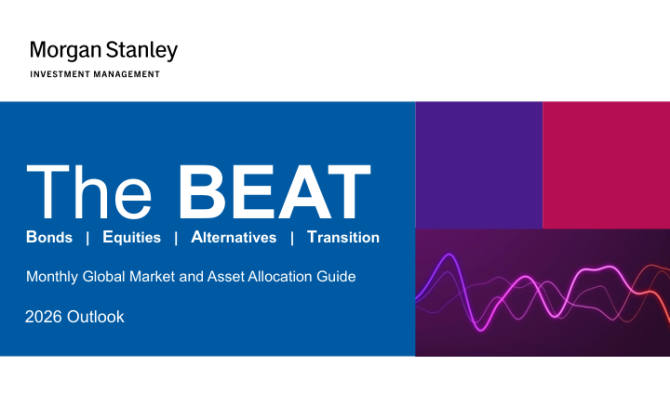 Morgan Stanley
INVESTMENT MANAGEMENT

The BEAT
Bonds | Equities | Alternatives | Transition

Monthly Global Market and Asset Allocation Guide

2026 Outlook